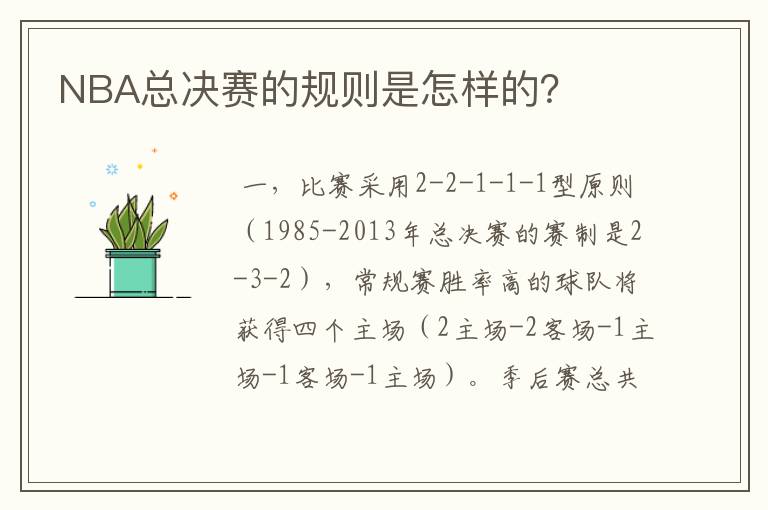 NBA总决赛的规则是怎样的？

一，比赛采用2-2-1-1-1型原则（1985-2013年总决赛的赛制是2-3-2），常规赛胜率高的球队将获得四个主场（2主场-2客场-1主场-1客场-1主场）。季后赛总共